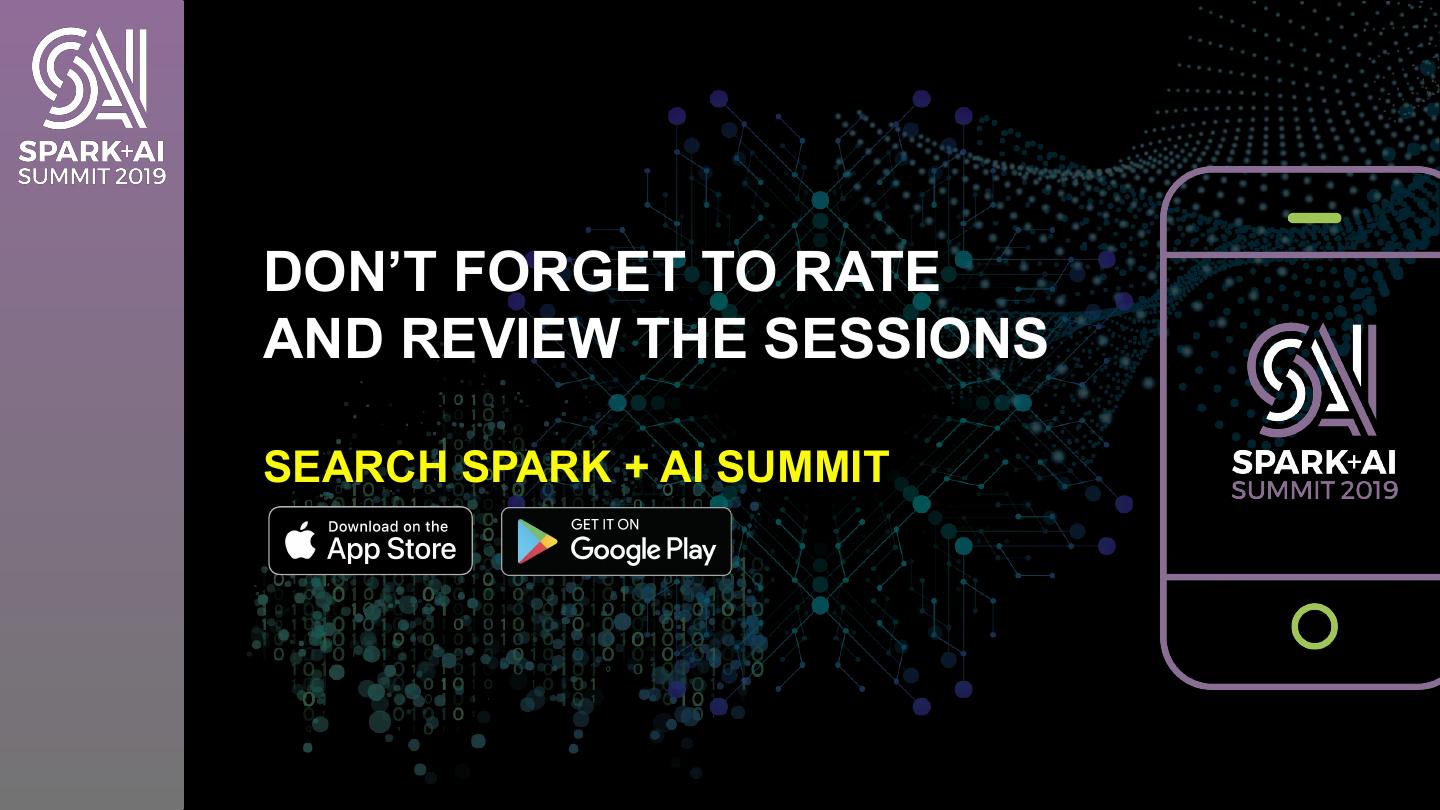 SPARK+AI
SUMMIT 2019

DON'T FORGET TO RATE AND REVIEW THE SESSIONS

SEARCH SPARK + AI SUMMIT

Download on the App Store

GET IT ON Google Play

SPARK+AI
SUMMIT 2019